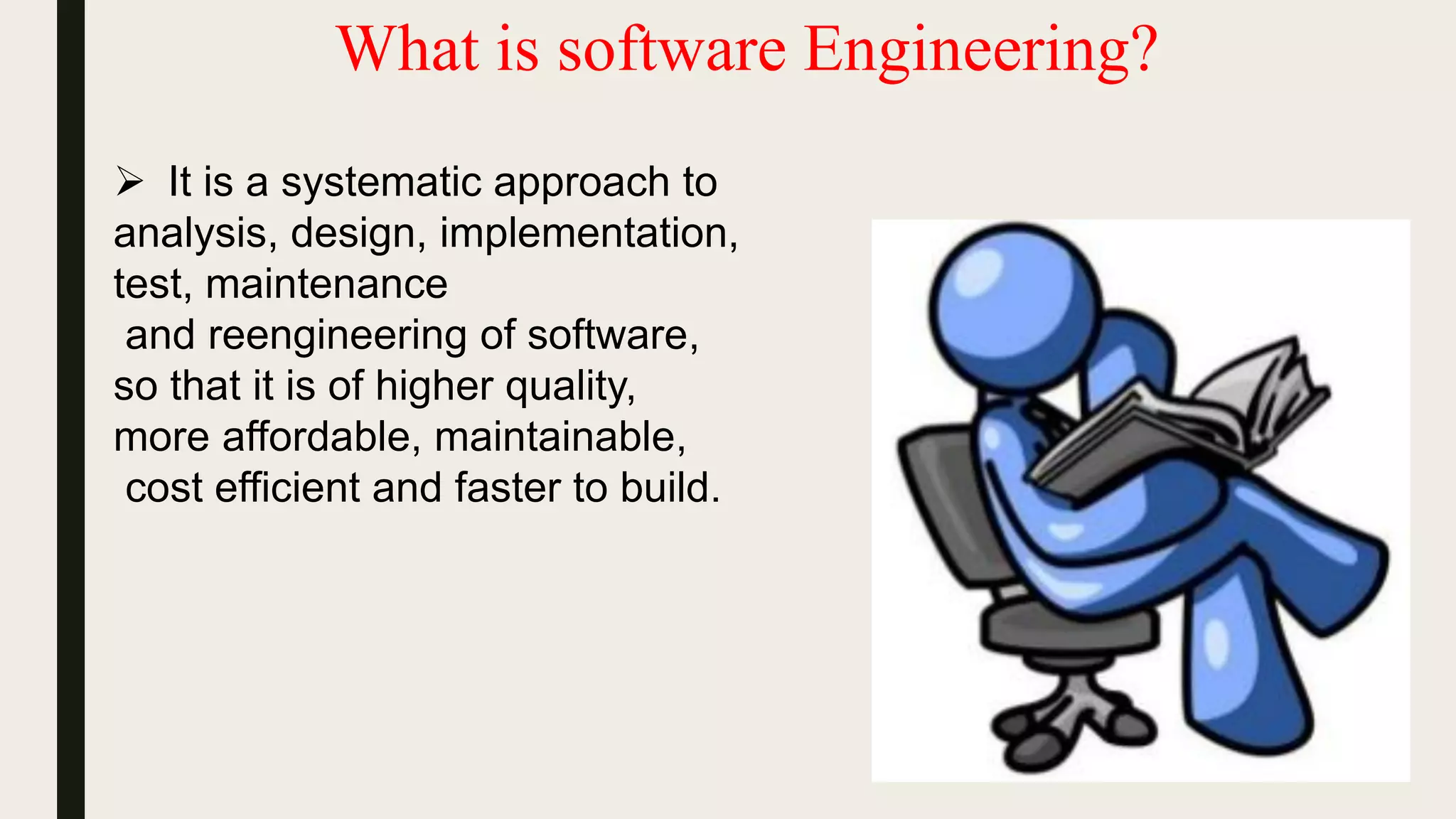 What is software Engineering?

➢ It is a systematic approach to analysis, design, implementation, test, maintenance
and reengineering of software,
so that it is of higher quality,
more affordable, maintainable,
cost efficient and faster to build.